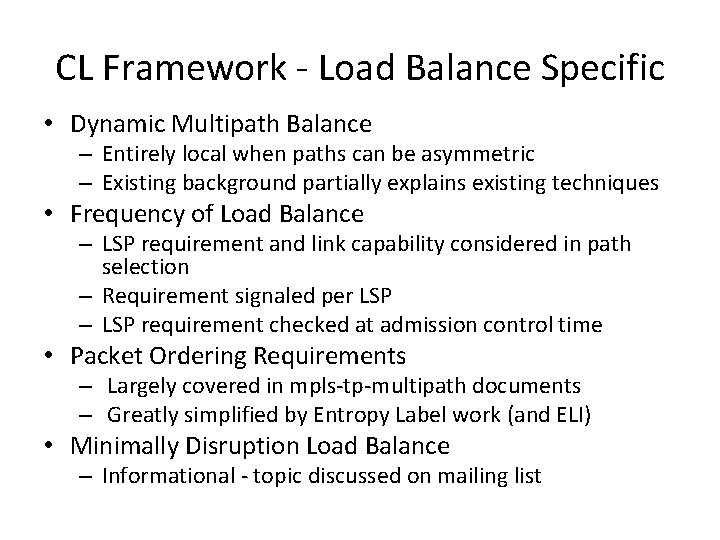 CL Framework - Load Balance Specific

• Dynamic Multipath Balance
  – Entirely local when paths can be asymmetric
  – Existing background partially explains existing techniques
• Frequency of Load Balance
  – LSP requirement and link capability considered in path selection
  – Requirement signaled per LSP
  – LSP requirement checked at admission control time
• Packet Ordering Requirements
  – Largely covered in mpls-tp-multipath documents
  – Greatly simplified by Entropy Label work (and ELI)
• Minimally Disruption Load Balance
  – Informational - topic discussed on mailing list